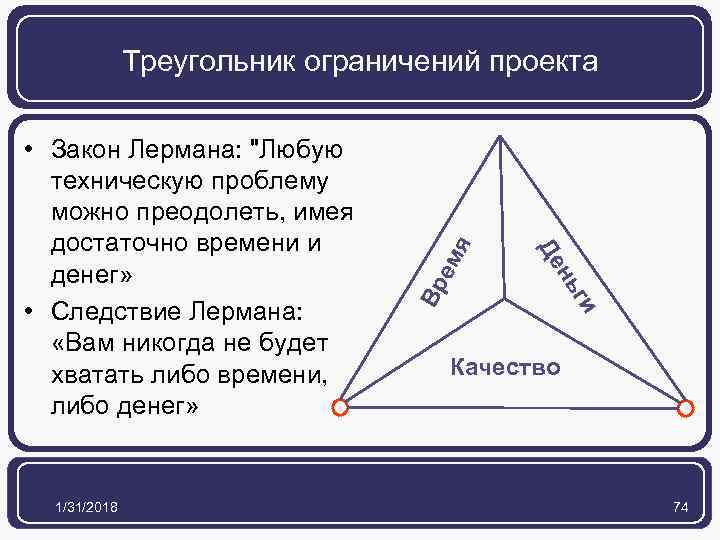 Треугольник ограничений проекта

• Закон Лермана: "Любую техническую проблему можно преодолеть, имея достаточно времени и денег»

• Следствие Лермана: «Вам никогда не будет хватать либо времени, либо денег»

Время

Деньги

Качество

1/31/2018

74